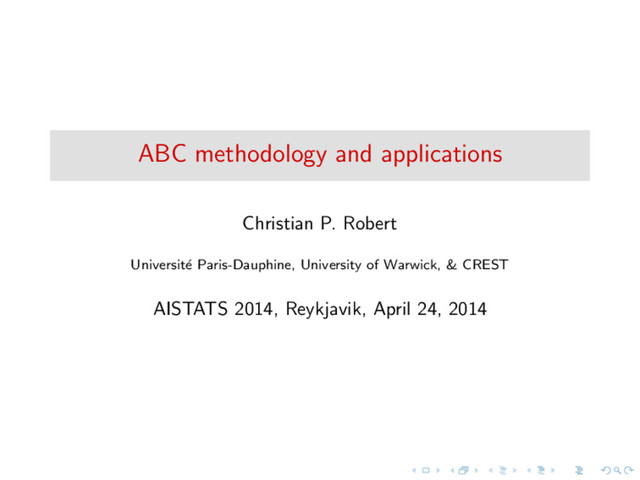 ABC methodology and applications

Christian P. Robert

Université Paris-Dauphine, University of Warwick, & CREST

AISTATS 2014, Reykjavik, April 24, 2014